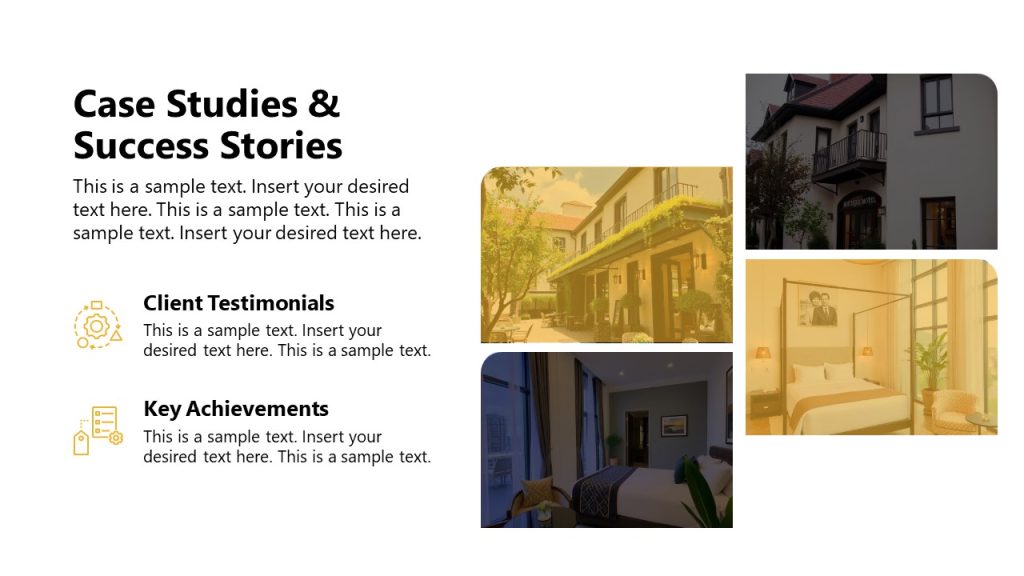 Case Studies & Success Stories

This is a sample text. Insert your desired text here. This is a sample text. This is a sample text. Insert your desired text here.

Client Testimonials

This is a sample text. Insert your desired text here. This is a sample text.

Key Achievements

This is a sample text. Insert your desired text here. This is a sample text.